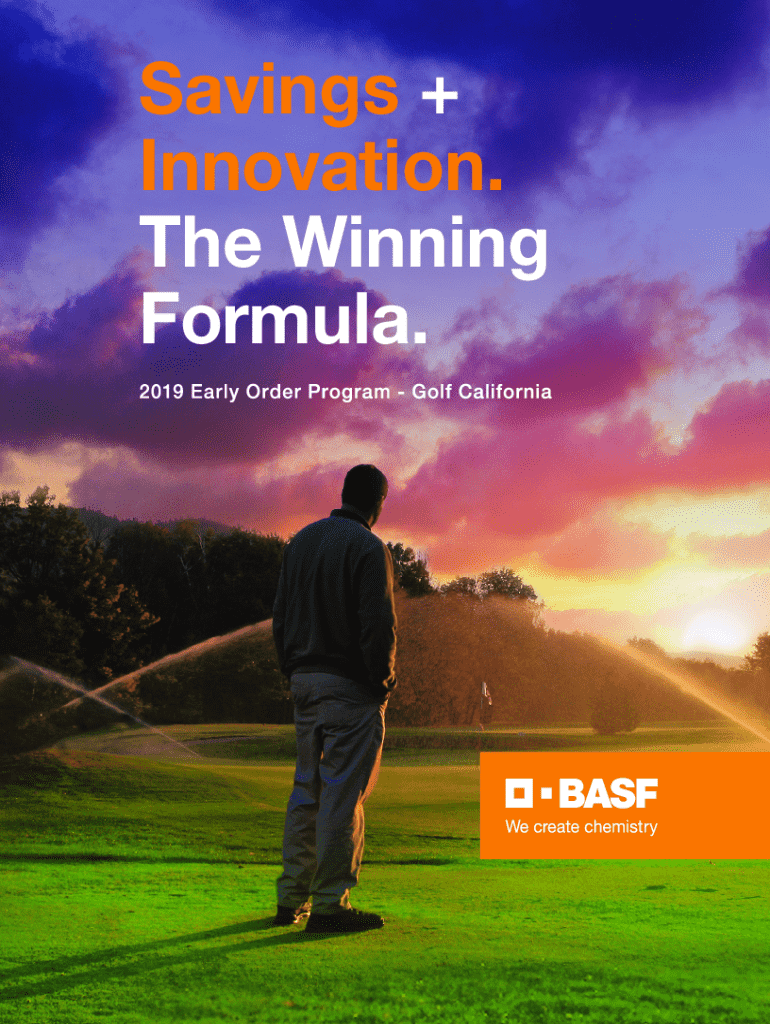 Savings + Innovation. The Winning Formula.

2019 Early Order Program - Golf California

BASF
We create chemistry